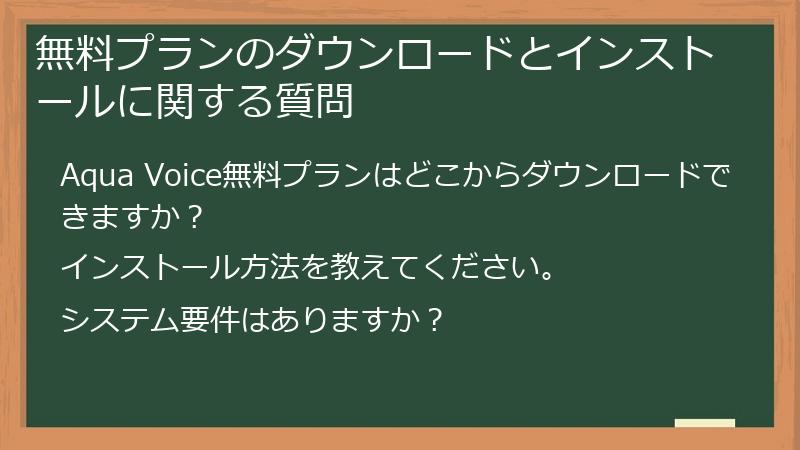 無料プランのダウンロードとインストールに関する質問

Aqua Voice無料プランはどこからダウンロードできますか？

インストール方法を教えてください。

システム要件はありますか？